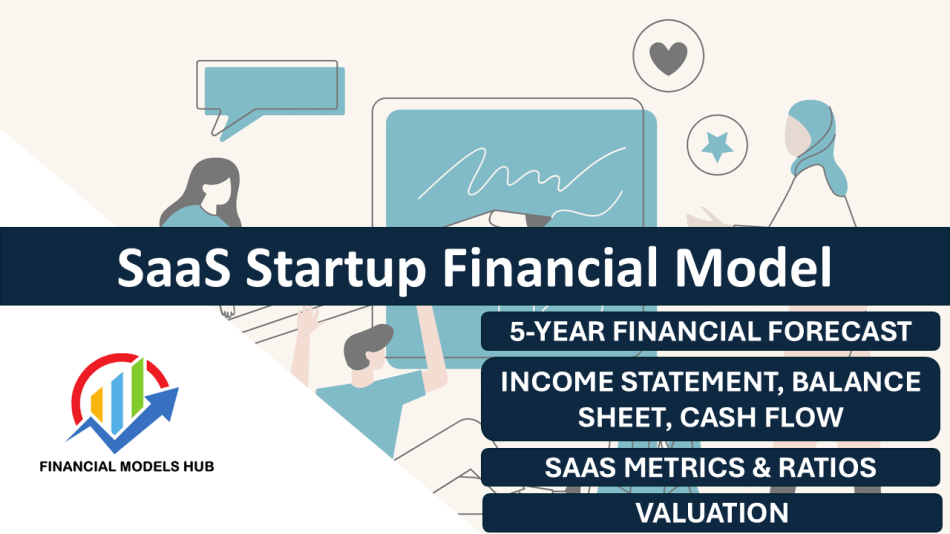 SaaS Startup Financial Model

5-YEAR FINANCIAL FORECAST

INCOME STATEMENT, BALANCE SHEET, CASH FLOW

SAAS METRICS & RATIOS

VALUATION

FINANCIAL MODELS HUB